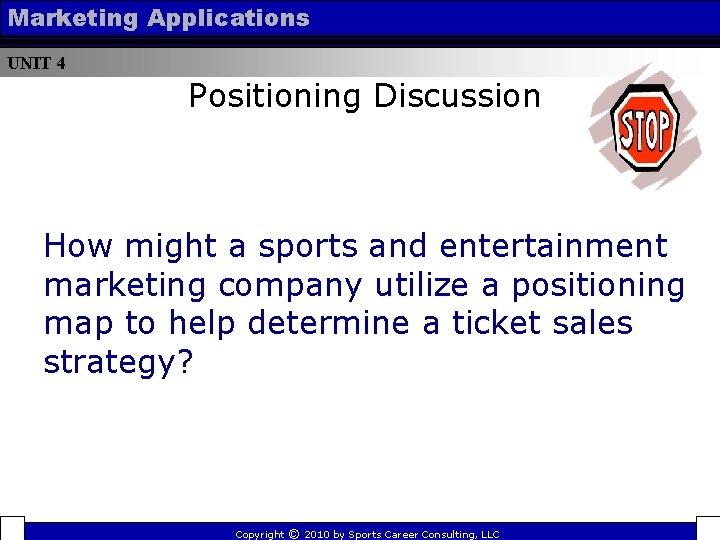 Marketing Applications

UNIT 4

Positioning Discussion

STOP

How might a sports and entertainment marketing company utilize a positioning map to help determine a ticket sales strategy?

Copyright © 2010 by Sports Career Consulting, LLC